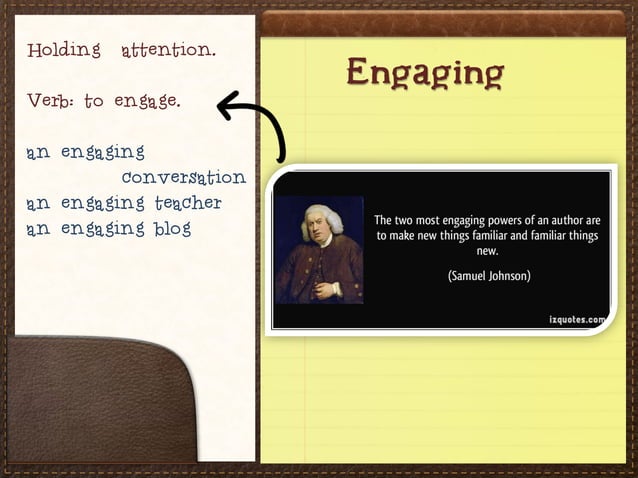 Holding attention.

Verb: to engage.

an engaging conversation
an engaging teacher
an engaging blog

Engaging

The two most engaging powers of an author are to make new things familiar and familiar things new.

(Samuel Johnson)

izquotes.com